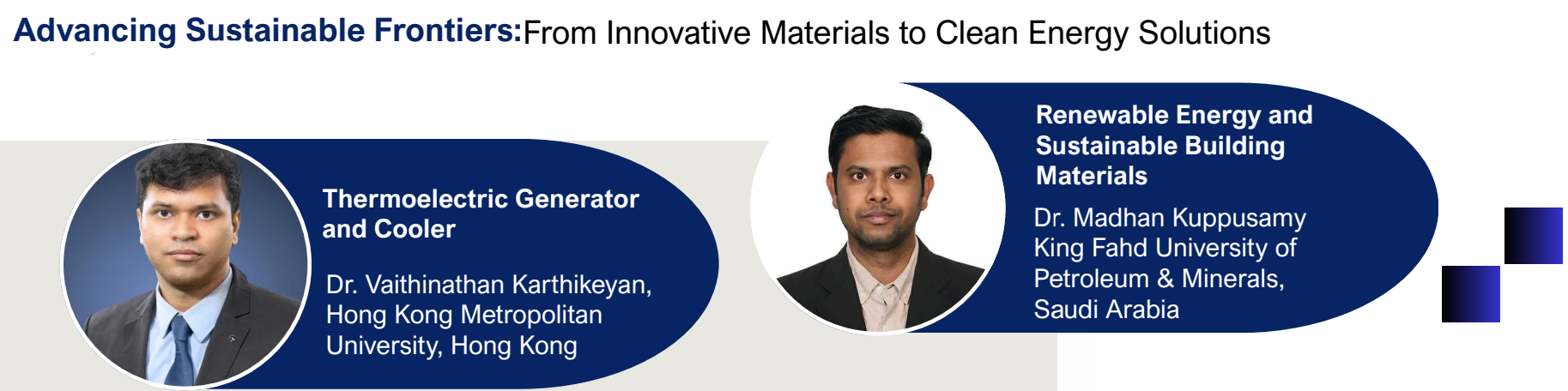 Advancing Sustainable Frontiers:From Innovative Materials to Clean Energy Solutions

Thermoelectric Generator and Cooler

Dr. Vaithinathan Karthikeyan, Hong Kong Metropolitan University, Hong Kong

Renewable Energy and Sustainable Building Materials

Dr. Madhan Kuppusamy King Fahd University of Petroleum & Minerals, Saudi Arabia